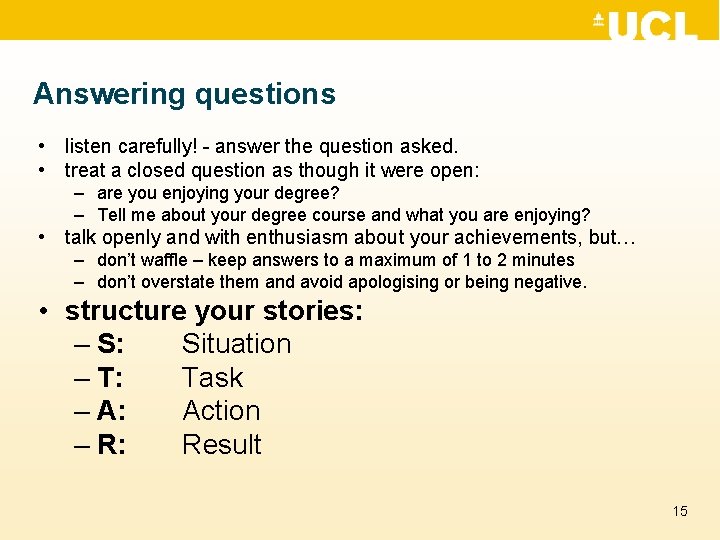 UCL

Answering questions

• listen carefully! - answer the question asked.
• treat a closed question as though it were open:
  – are you enjoying your degree?
  – Tell me about your degree course and what you are enjoying?
• talk openly and with enthusiasm about your achievements, but…
  – don't waffle – keep answers to a maximum of 1 to 2 minutes
  – don't overstate them and avoid apologising or being negative.
• structure your stories:
  – S: Situation
  – T: Task
  – A: Action
  – R: Result

15